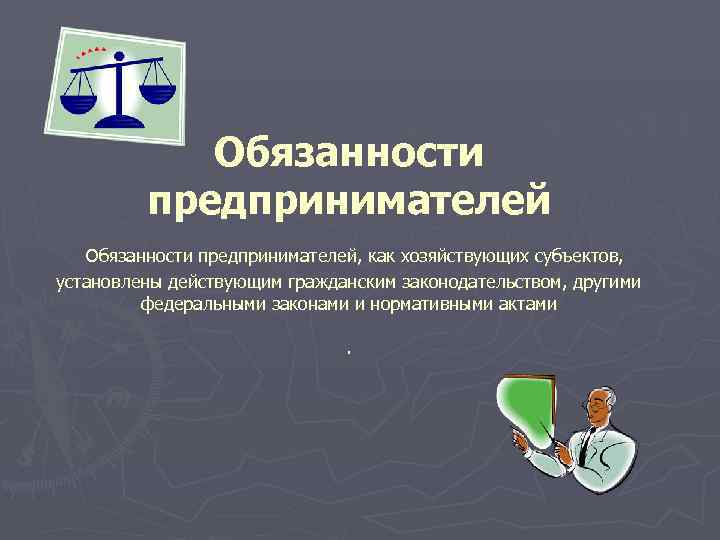 Обязанности предпринимателей

Обязанности предпринимателей, как хозяйствующих субъектов, установлены действующим гражданским законодательством, другими федеральными законами и нормативными актами

.